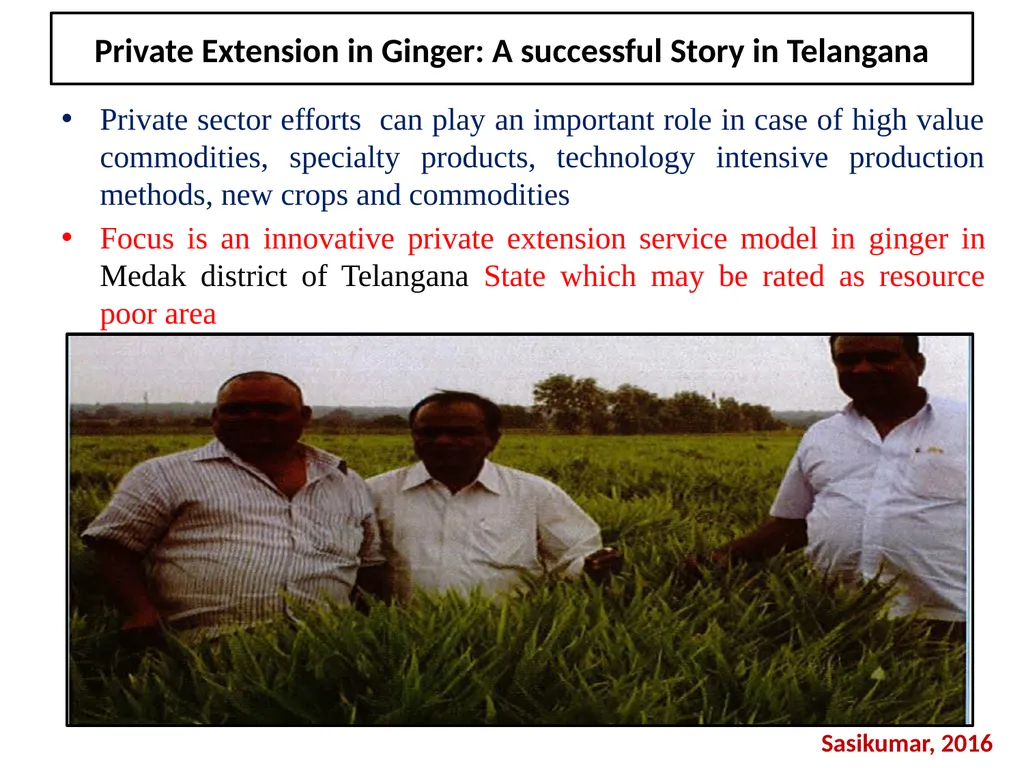 Private Extension in Ginger: A successful Story in Telangana

• Private sector efforts can play an important role in case of high value commodities, specialty products, technology intensive production methods, new crops and commodities

• Focus is an innovative private extension service model in ginger in Medak district of Telangana State which may be rated as resource poor area

Sasikumar, 2016